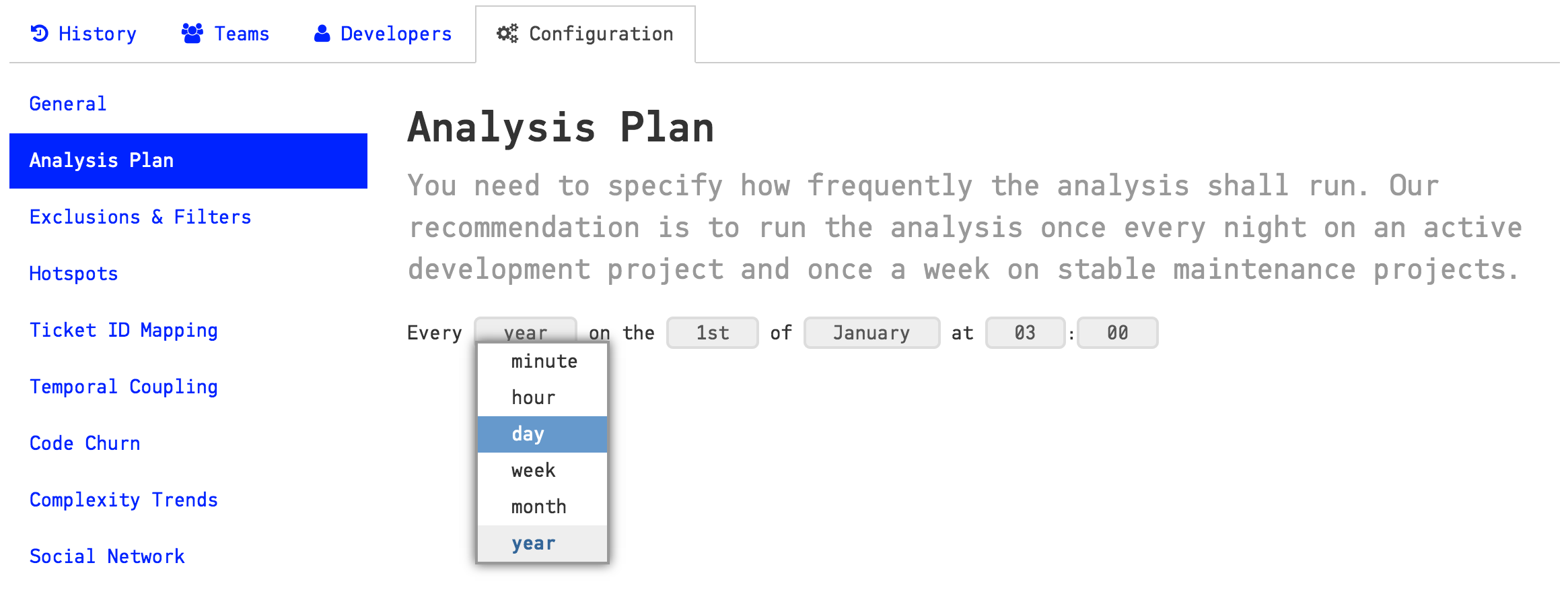 History Teams Developers Configuration

General

Analysis Plan

Exclusions & Filters

Hotspots

Ticket ID Mapping

Temporal Coupling

Code Churn

Complexity Trends

Social Network

Analysis Plan

You need to specify how frequently the analysis shall run. Our recommendation is to run the analysis once every night on an active development project and once a week on stable maintenance projects.

Every year on the 1st of January at 03 : 00

minute
hour
day
week
month
year